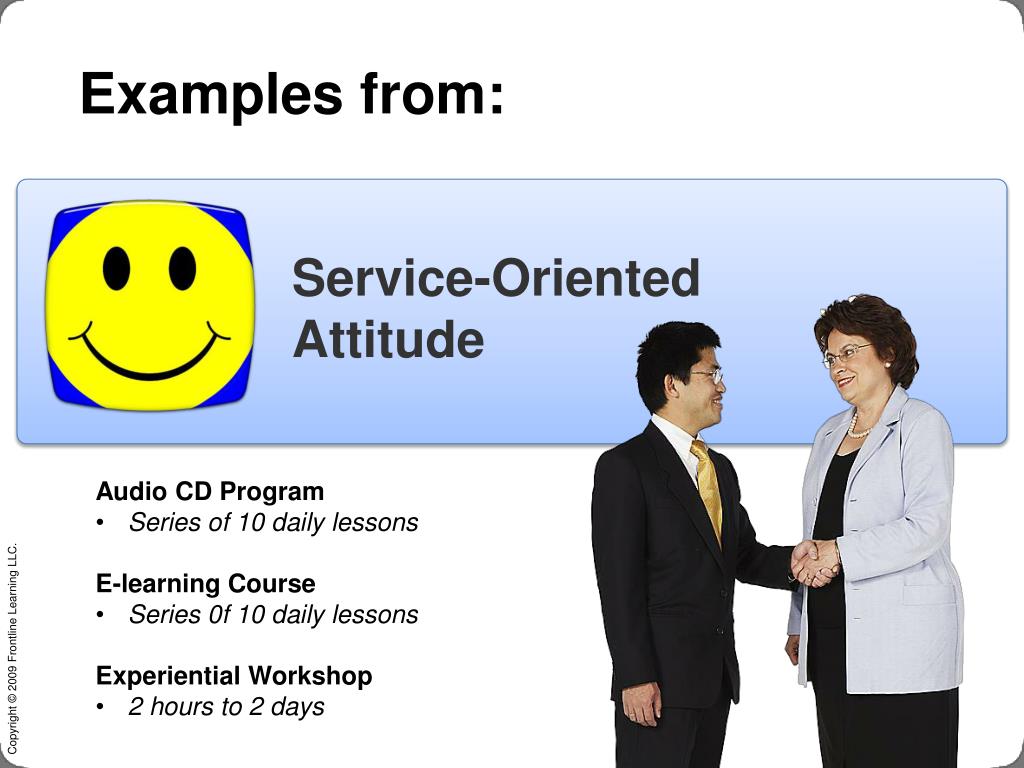 Examples from:

Service-Oriented Attitude

Audio CD Program
• Series of 10 daily lessons

E-learning Course
• Series 0f 10 daily lessons

Experiential Workshop
• 2 hours to 2 days

Copyright © 2009 Frontline Learning LLC.